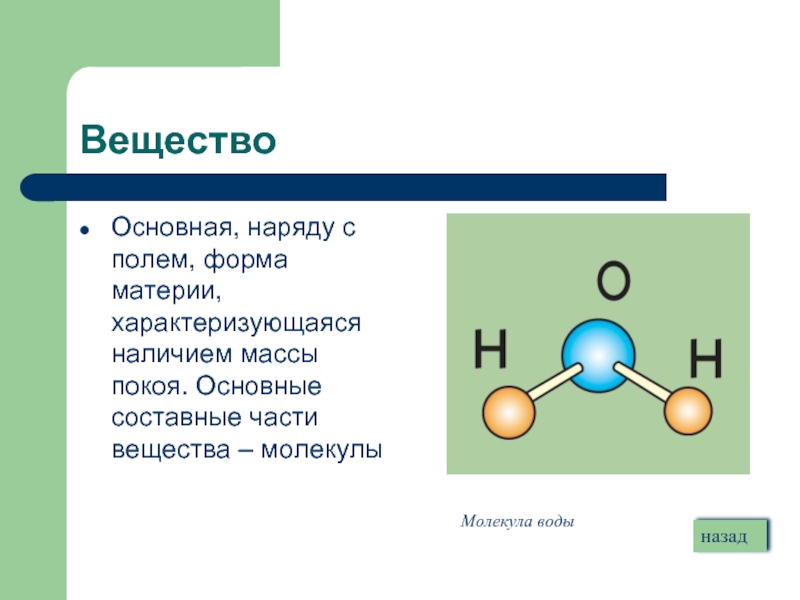 Вещество

Основная, наряду с полем, форма материи, характеризующаяся наличием массы покоя. Основные составные части вещества – молекулы

O
H
H

Молекула воды

назад